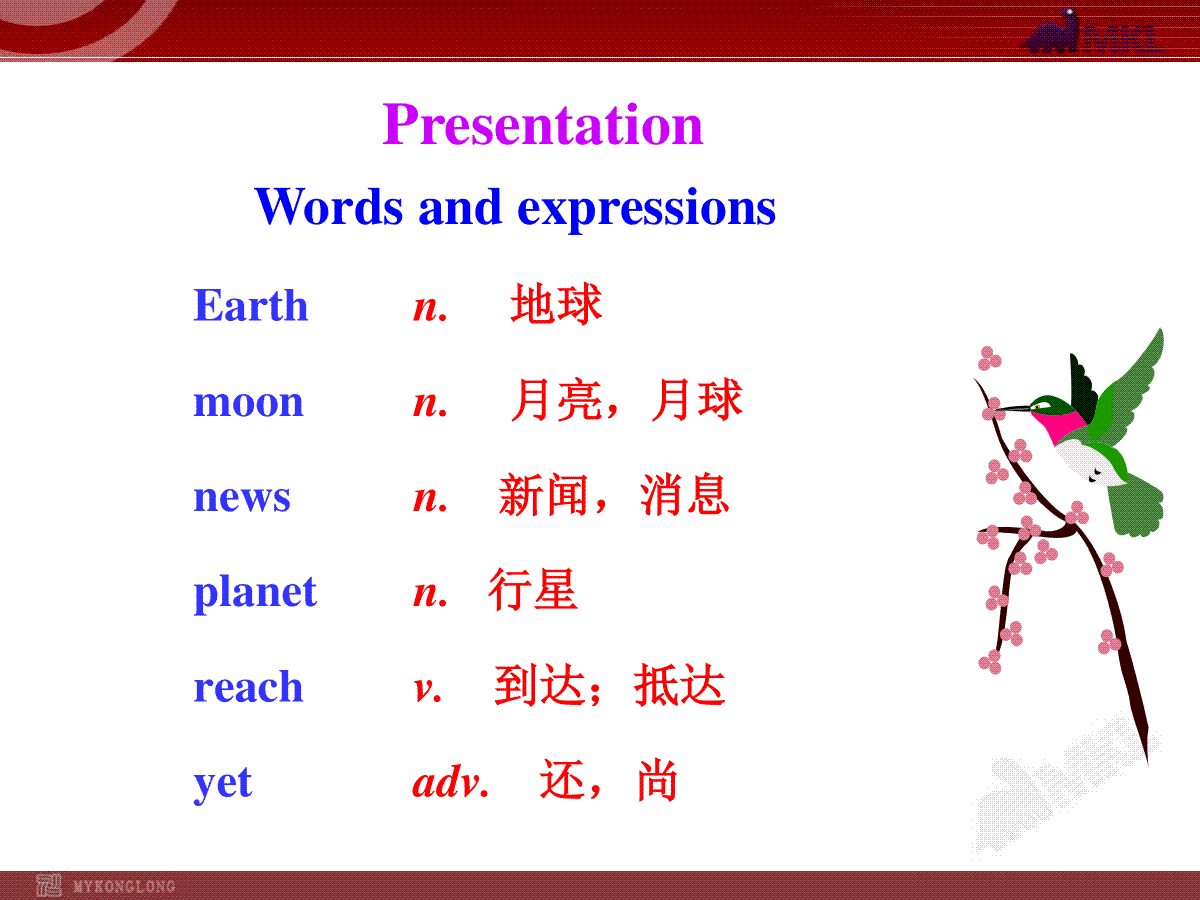 Presentation

Words and expressions

Earth n. 地球

moon n. 月亮，月球

news n. 新闻，消息

planet n. 行星

reach v. 到达；抵达

yet adv. 还，尚

MYKONGLONG